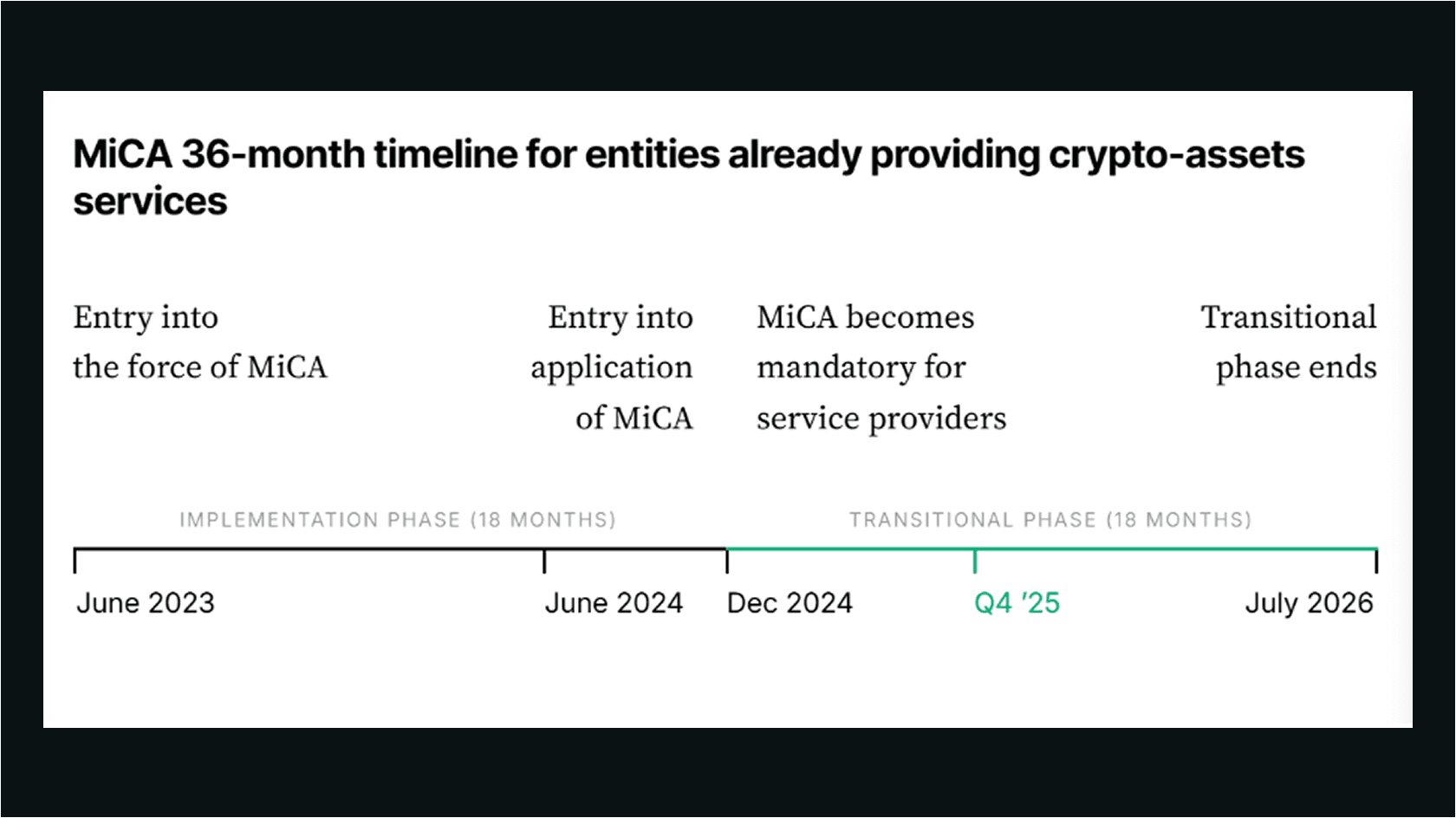 MiCA 36-month timeline for entities already providing crypto-assets services

Entry into the force of MiCA

Entry into application of MiCA

MiCA becomes mandatory for service providers

Transitional phase ends

IMPLEMENTATION PHASE (18 MONTHS)

TRANSITIONAL PHASE (18 MONTHS)

June 2023

June 2024

Dec 2024

Q4 '25

July 2026